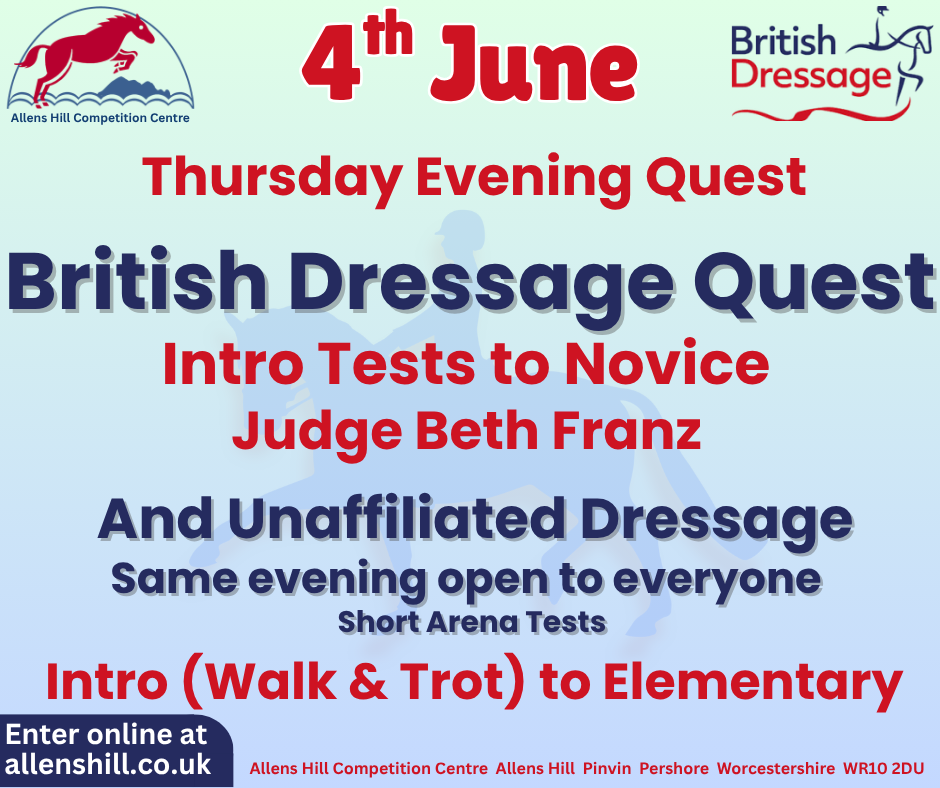 Allens Hill Competition Centre

4$^{th}$ June

British Dressage

Thursday Evening Quest

British Dressage Quest

Intro Tests to Novice

Judge Beth Franz

And Unaffiliated Dressage

Same evening open to everyone

Short Arena Tests

Intro (Walk & Trot) to Elementary

Enter online at allenshill.co.uk

Allens Hill Competition Centre Allens Hill Pinvin Pershore Worcestershire WR10 2DU